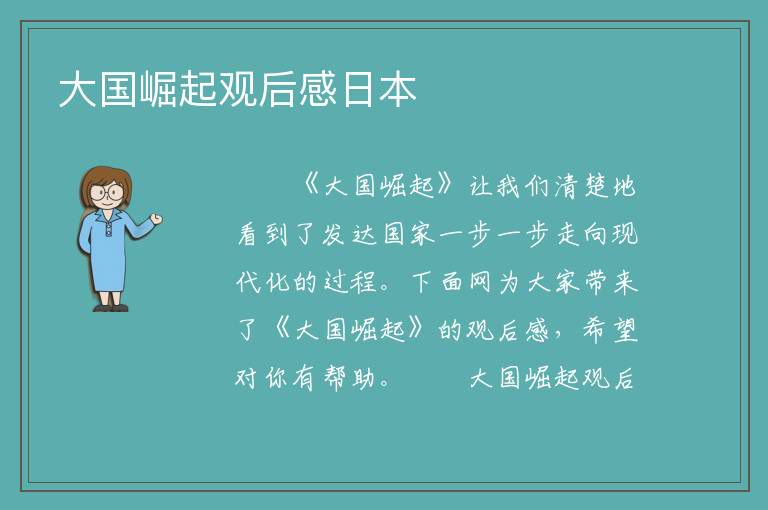 大国崛起观后感日本

《大国崛起》让我们清楚地看到了发达国家一步一步走向现代化的过程。下面网为大家带来了《大国崛起》的观后感，希望对你有帮助。　　大国崛起观后